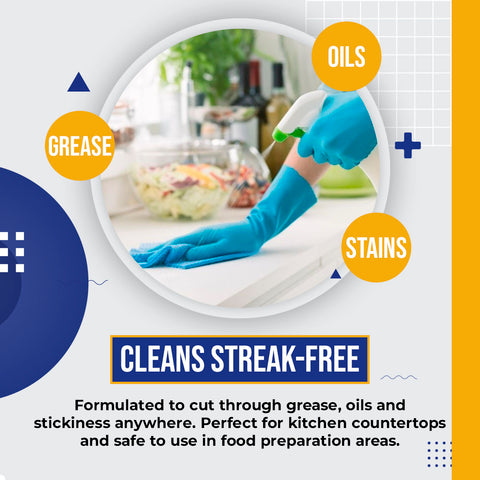 OILS

GREASE

STAINS

CLEANS STREAK-FREE

Formulated to cut through grease, oils and stickiness anywhere. Perfect for kitchen countertops and safe to use in food preparation areas.